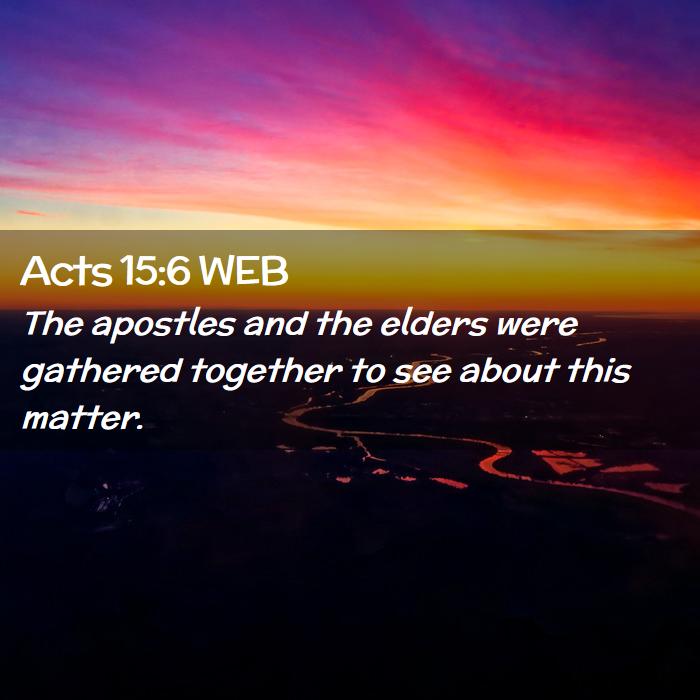 Acts 15:6 WEB

The apostles and the elders were gathered together to see about this matter.